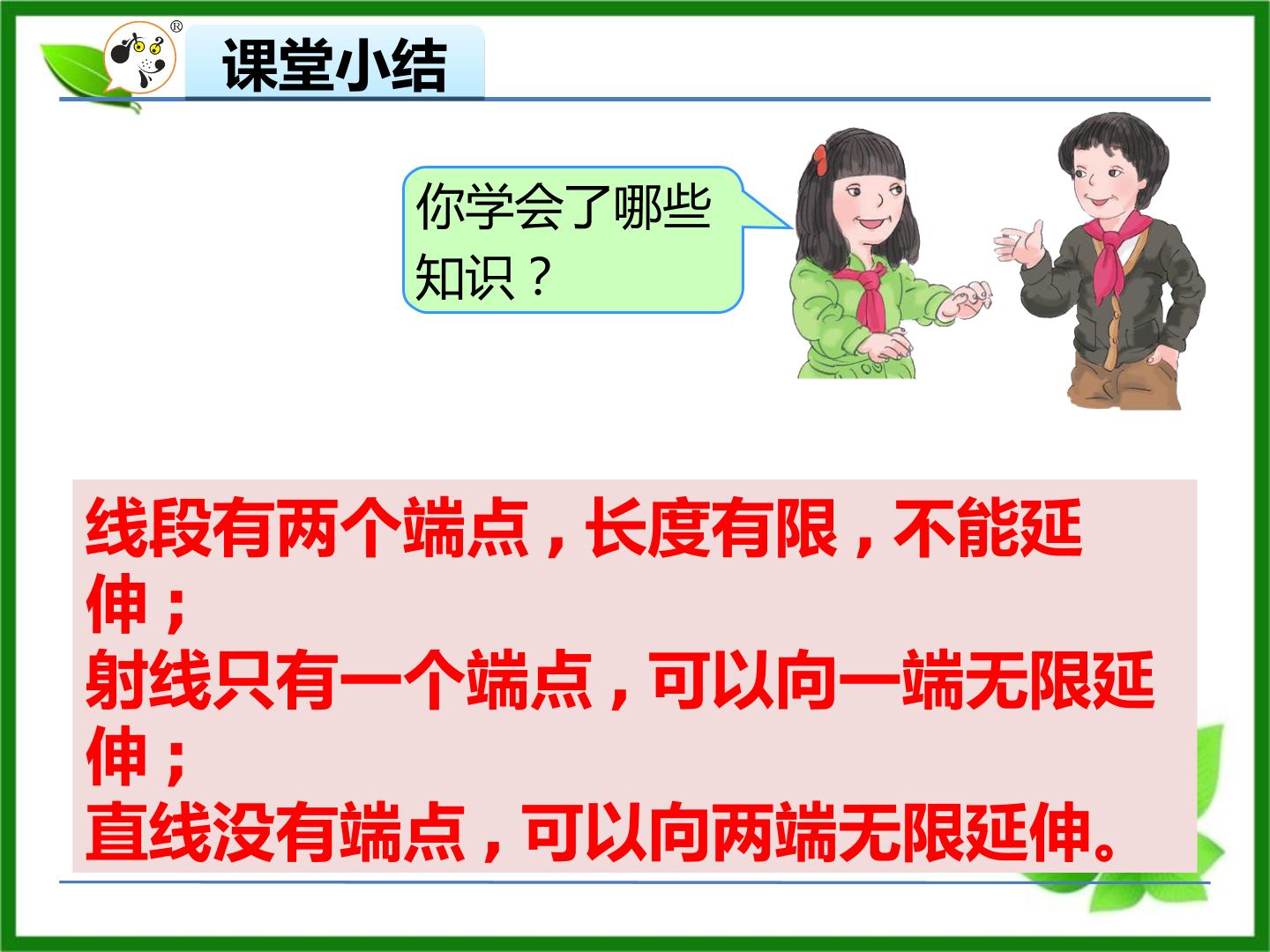 课堂小结

你学会了哪些知识？

线段有两个端点，长度有限，不能延伸；
射线只有一个端点，可以向一端无限延伸；
直线没有端点，可以向两端无限延伸。